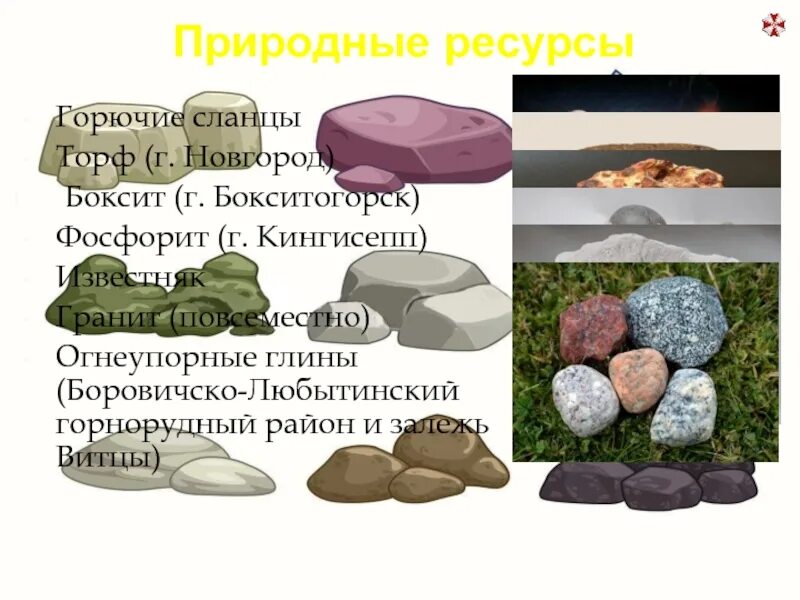 Природные ресурсы

Горючие сланцы
Торф (г. Новгород)
Боксит (г. Бокситогорск)
Фосфорит (г. Кингисепп)
Известняк
Гранит (повсеместно)
Огнеупорные глины (Боровичско-Любытинский горнорудный район и залежь Витцы)